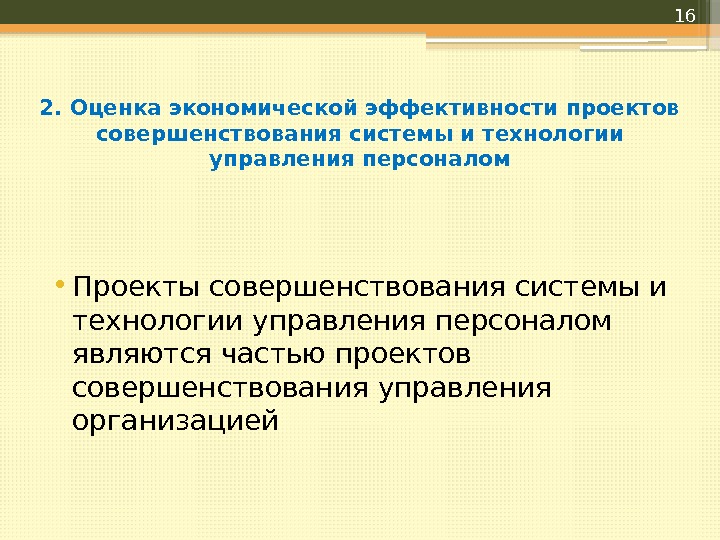 16

2. Оценка экономической эффективности проектов совершенствования системы и технологии управления персоналом

• Проекты совершенствования системы и технологии управления персоналом являются частью проектов совершенствования управления организацией